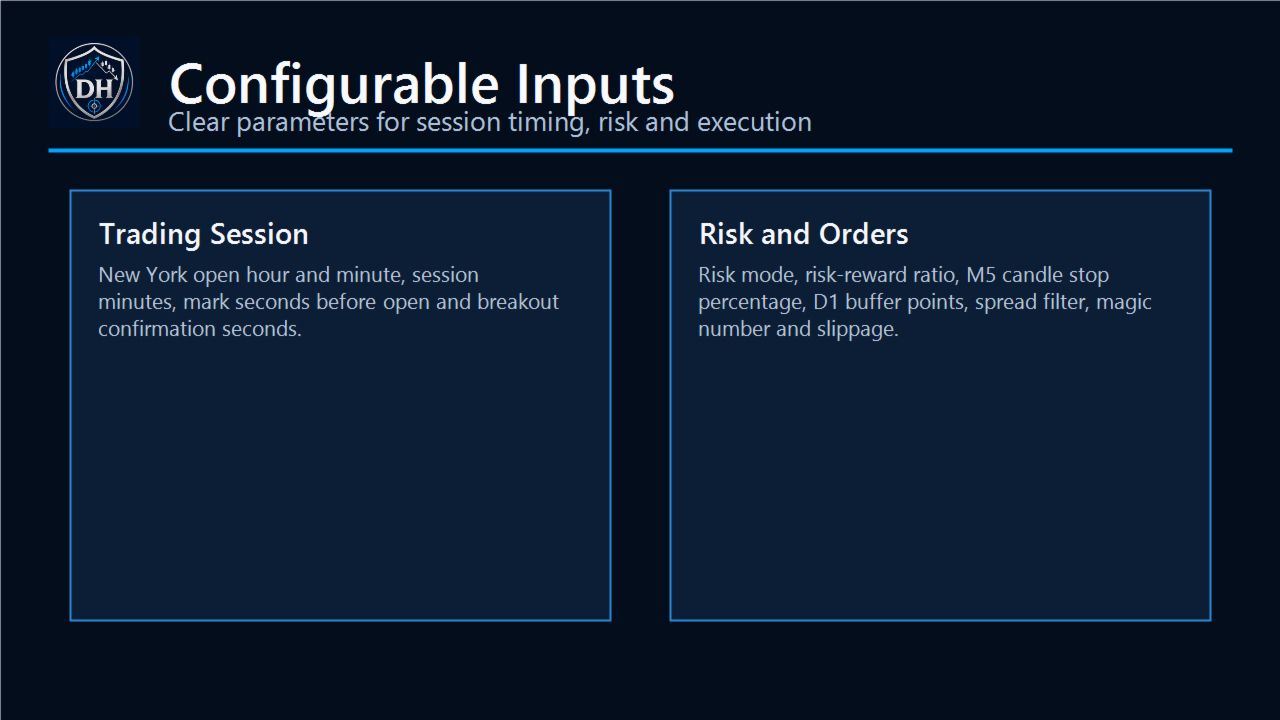 DH

Configurable Inputs
Clear parameters for session timing, risk and execution

Trading Session
New York open hour and minute, session minutes, mark seconds before open and breakout confirmation seconds.

Risk and Orders
Risk mode, risk-reward ratio, M5 candle stop percentage, D1 buffer points, spread filter, magic number and slippage.